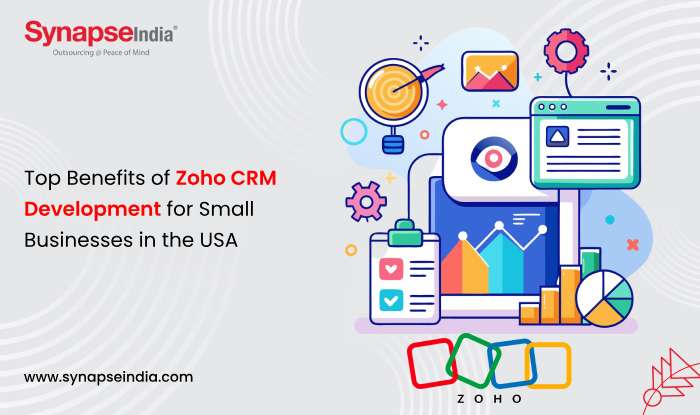 SynapseIndia®
Outsourcing @ Peace of Mind

Top Benefits of Zoho CRM Development for Small Businesses in the USA

www.synapseindia.com

ZOHO